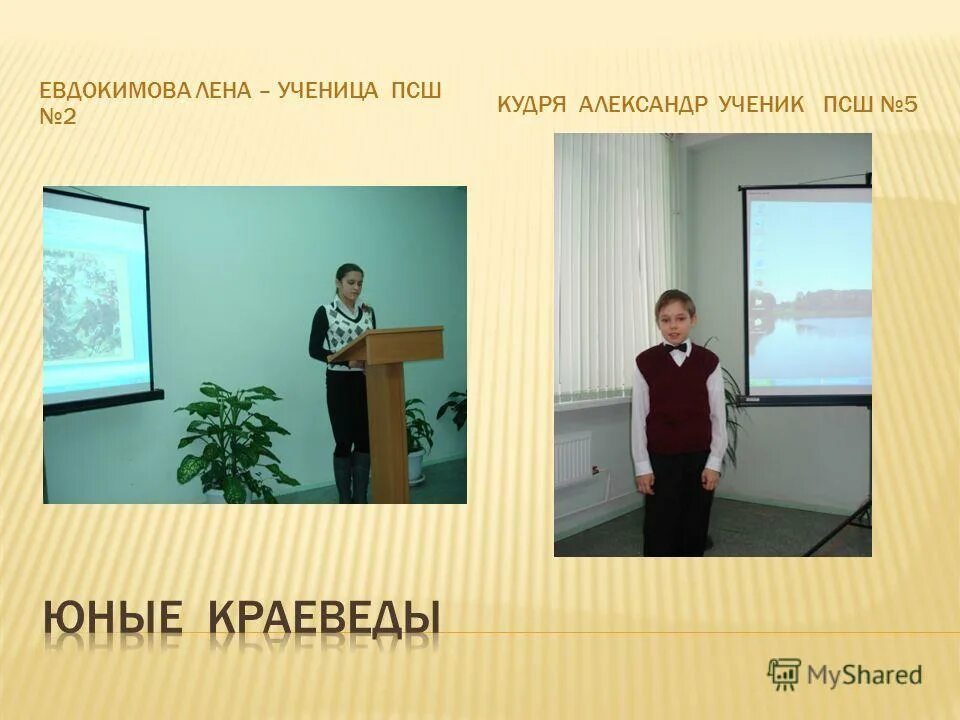 ЕВДОКИМОВА ЛЕНА – УЧЕНИЦА ПСШ №2

КУДРЯ АЛЕКСАНДР УЧЕНИК ПСШ №5

ЮНЫЕ КРАЕВЕДЫ

MyShared